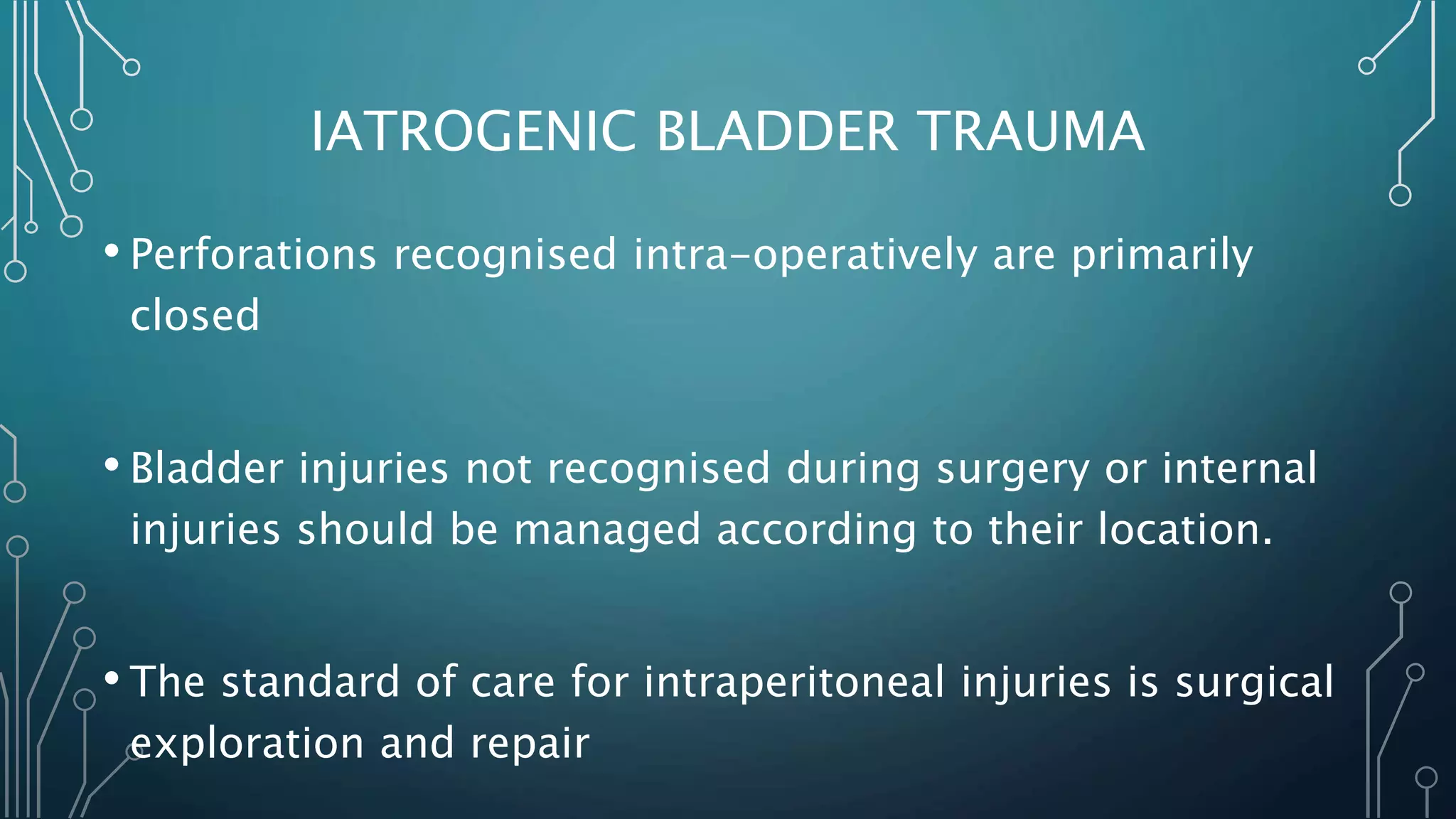 IATROGENIC BLADDER TRAUMA

• Perforations recognised intra-operatively are primarily closed

• Bladder injuries not recognised during surgery or internal injuries should be managed according to their location.

• The standard of care for intraperitoneal injuries is surgical exploration and repair